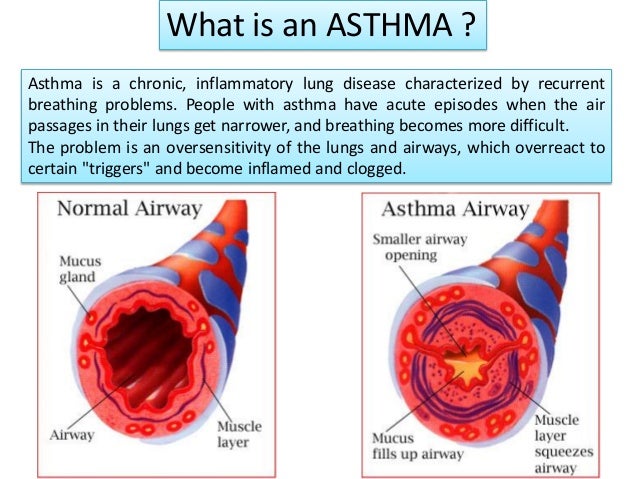 What is an ASTHMA ?

Asthma is a chronic, inflammatory lung disease characterized by recurrent breathing problems. People with asthma have acute episodes when the air passages in their lungs get narrower, and breathing becomes more difficult.
The problem is an oversensitivity of the lungs and airways, which overreact to certain "triggers" and become inflamed and clogged.

Normal Airway

Mucus gland

Airway

Muscle layer

Asthma Airway

Smaller airway opening

Mucus fills up airway

Muscle layer squeezes airway